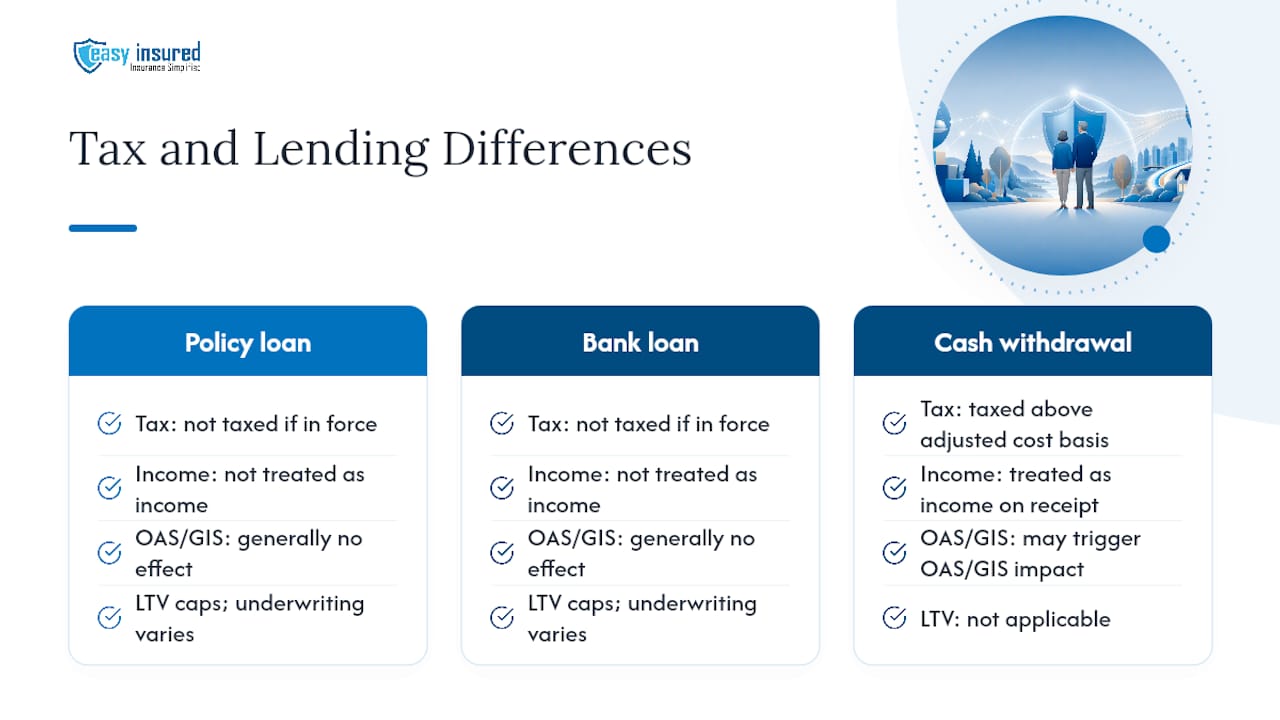 easy insured
Insurance Simplified

Tax and Lending Differences

Policy loan

Tax: not taxed if in force

Income: not treated as income

OAS/GIS: generally no effect

LTV caps; underwriting varies

Bank loan

Tax: not taxed if in force

Income: not treated as income

OAS/GIS: generally no effect

LTV caps; underwriting varies

Cash withdrawal

Tax: taxed above adjusted cost basis

Income: treated as income on receipt

OAS/GIS: may trigger OAS/GIS impact

LTV: not applicable